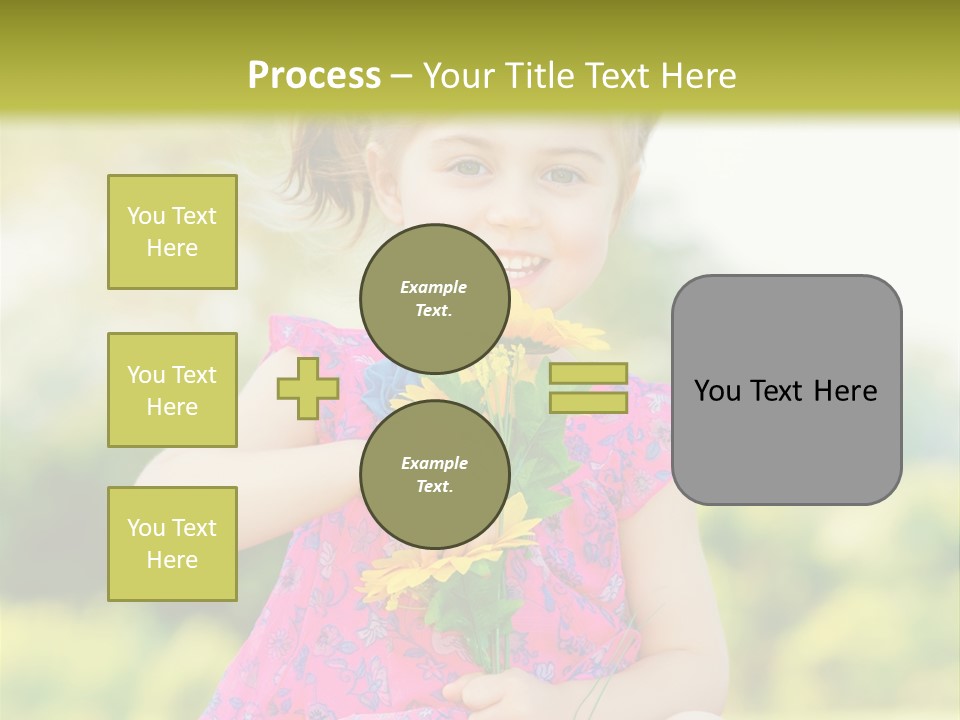 Process – Your Title Text Here

You Text Here

You Text Here

You Text Here

Example Text.

Example Text.

You Text Here